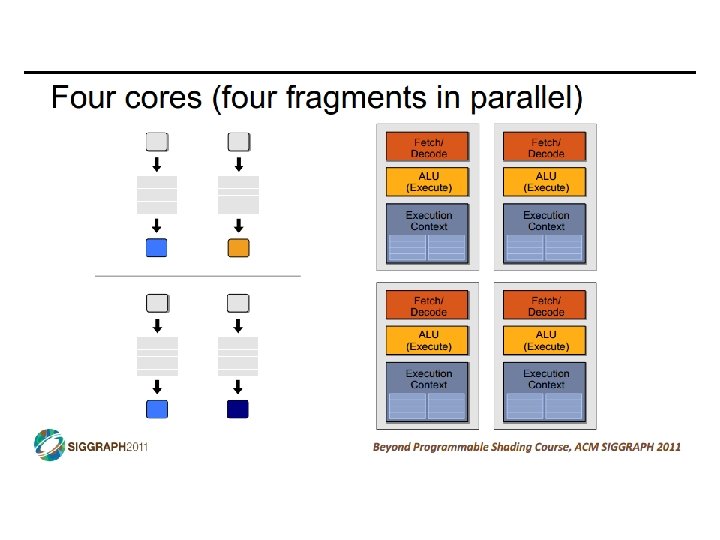 Four cores (four fragments in parallel)

Fetch/ Decode
ALU (Execute)
Execution Context

Fetch/ Decode
ALU (Execute)
Execution Context

Fetch/ Decode
ALU (Execute)
Execution Context

Fetch/ Decode
ALU (Execute)
Execution Context

SIGGRAPH2011

Beyond Programmable Shading Course, ACM SIGGRAPH 2011